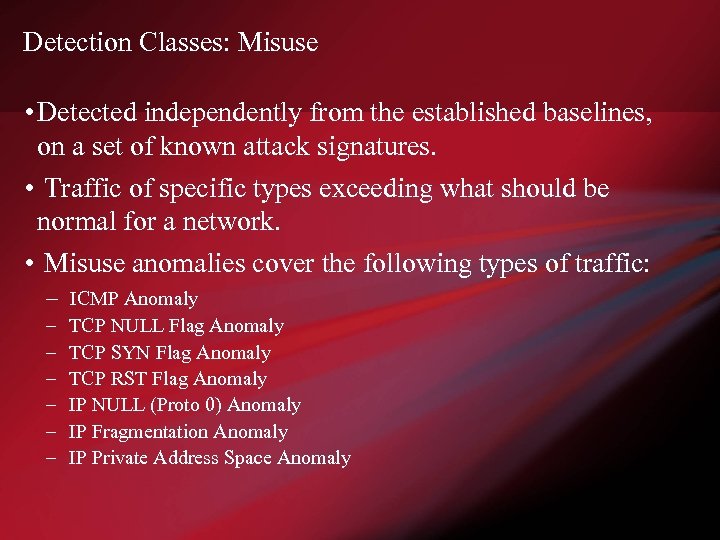 Detection Classes: Misuse

•Detected independently from the established baselines, on a set of known attack signatures.

• Traffic of specific types exceeding what should be normal for a network.

• Misuse anomalies cover the following types of traffic:

– ICMP Anomaly
– TCP NULL Flag Anomaly
– TCP SYN Flag Anomaly
– TCP RST Flag Anomaly
– IP NULL (Proto 0) Anomaly
– IP Fragmentation Anomaly
– IP Private Address Space Anomaly